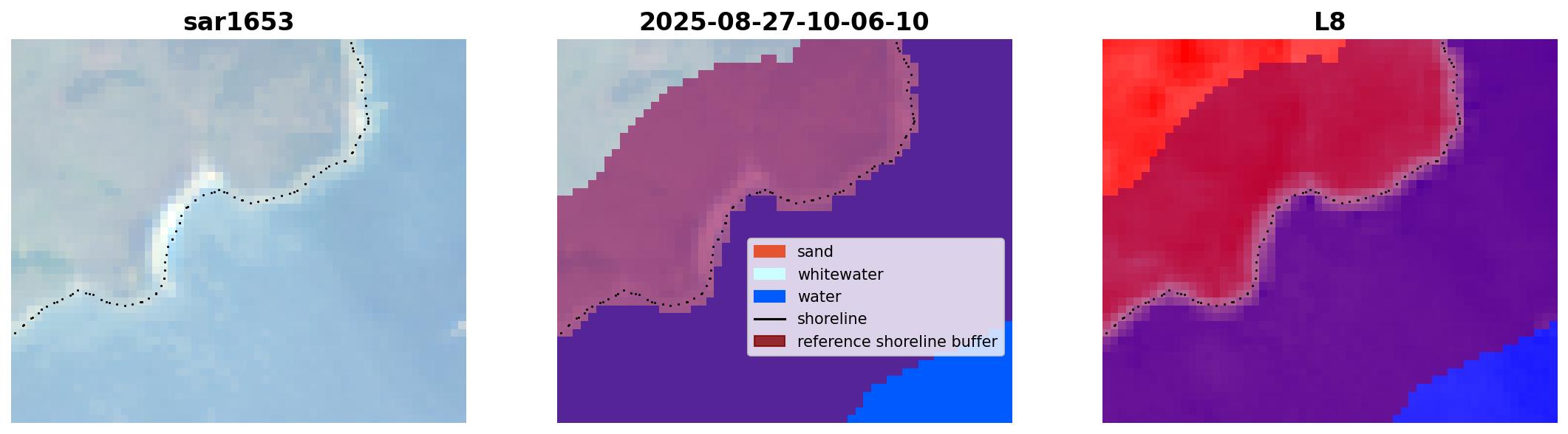 sar1653

2025-08-27-10-06-10

sand
whitewater
water
shoreline
reference shoreline buffer

L8